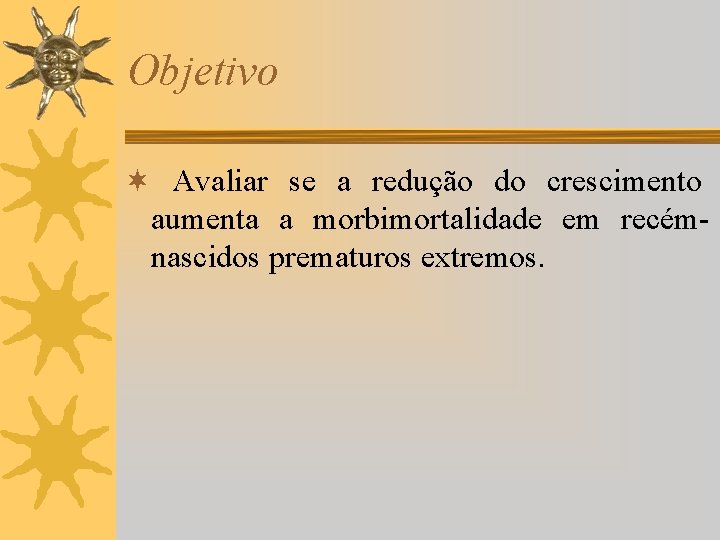 Objetivo

Avaliar se a redução do crescimento aumenta a morbimortalidade em recém-nascidos prematuros extremos.